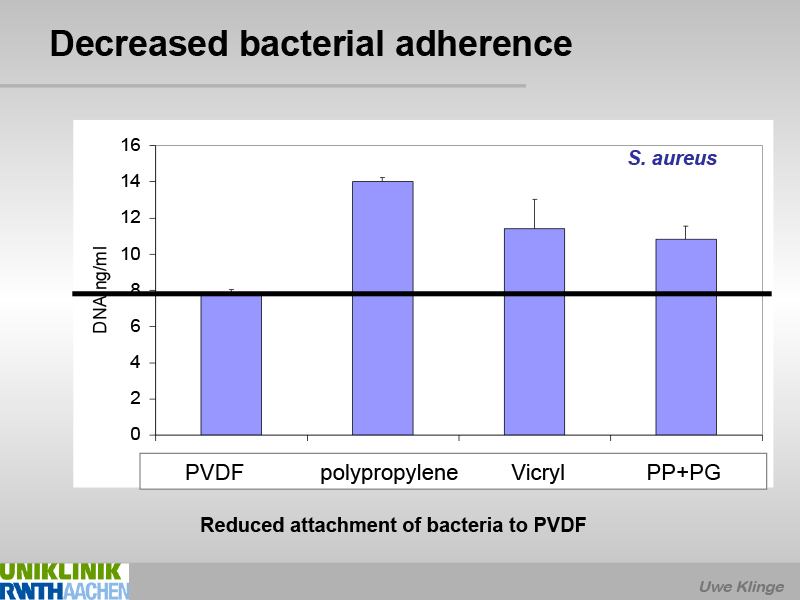 Decreased bacterial adherence

S. aureus

DNA ng/ml

16
14
12
10
8
6
4
2
0

PVDF polypropylene Vicryl PP+PG

Reduced attachment of bacteria to PVDF

UNIKLINIK RWTHAACHEN

Uwe Klinge